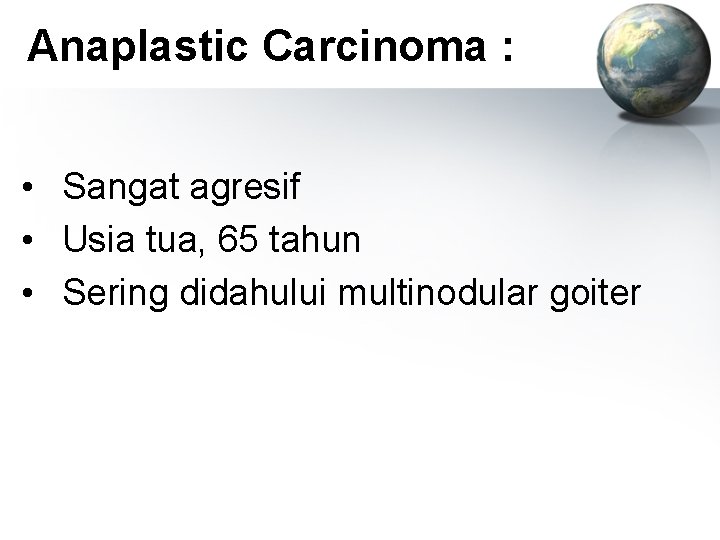 Anaplastic Carcinoma :

• Sangat agresif
• Usia tua, 65 tahun
• Sering didahului multinodular goiter